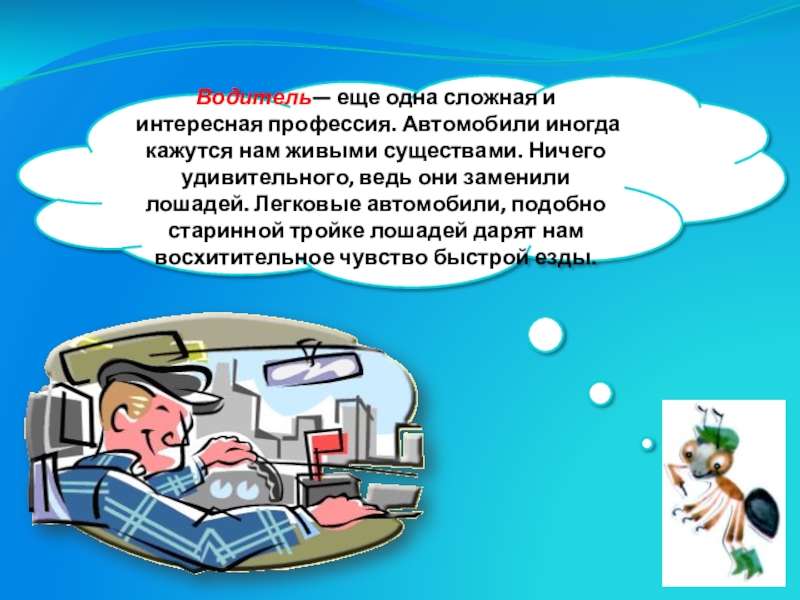 Водитель— еще одна сложная и интересная профессия. Автомобили иногда кажутся нам живыми существами. Ничего удивительного, ведь они заменили лошадей. Легковые автомобили, подобно старинной тройке лошадей дарят нам восхитительное чувство быстрой езды.